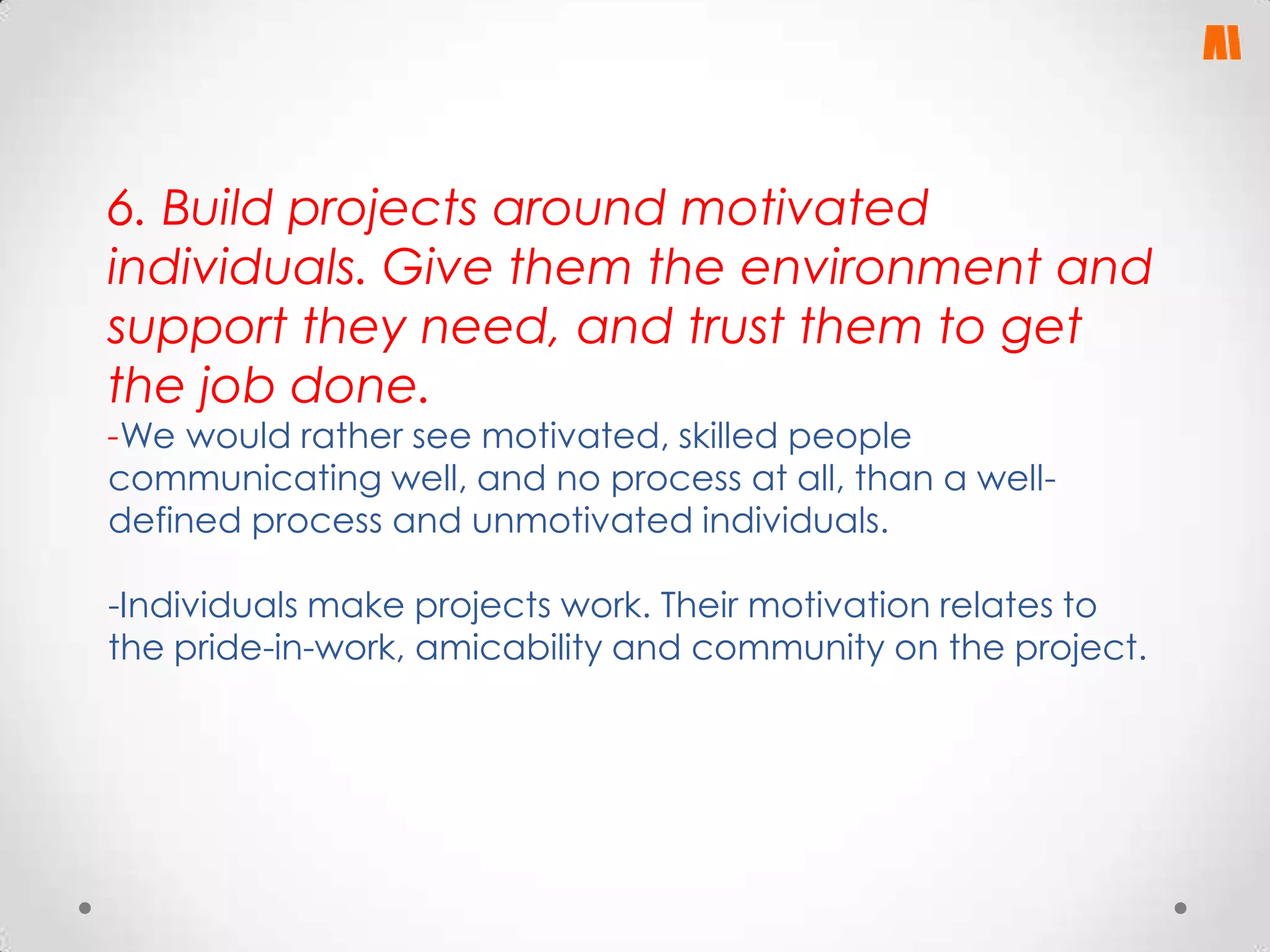 6. Build projects around motivated individuals. Give them the environment and support they need, and trust them to get the job done.
-We would rather see motivated, skilled people communicating well, and no process at all, than a well-defined process and unmotivated individuals.

-Individuals make projects work. Their motivation relates to the pride-in-work, amicability and community on the project.